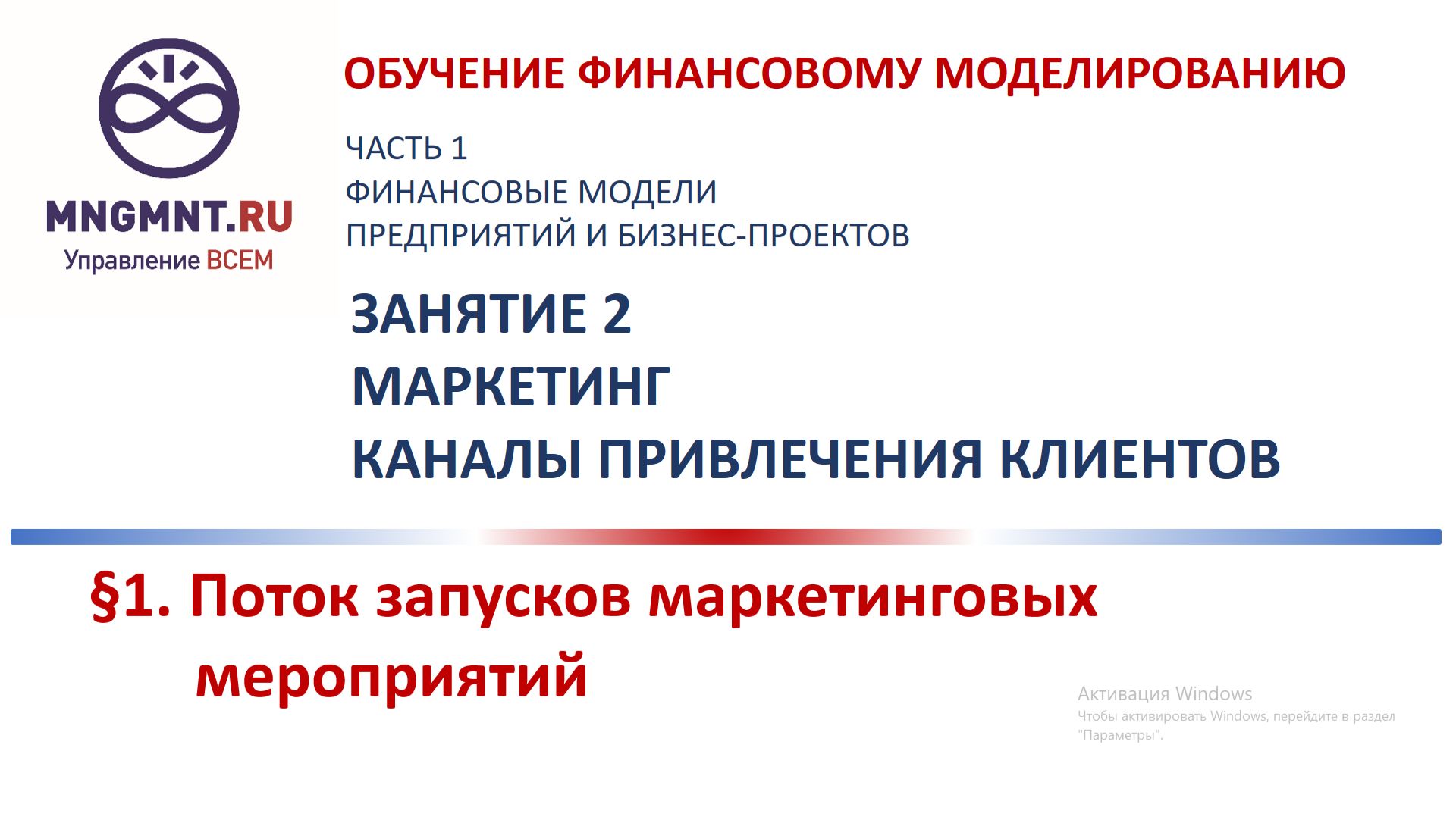 MNGMNT.RU
Управление ВСЕМ

ОБУЧЕНИЕ ФИНАНСОВОМУ МОДЕЛИРОВАНИЮ

ЧАСТЬ 1
ФИНАНСОВЫЕ МОДЕЛИ
ПРЕДПРИЯТИЙ И БИЗНЕС-ПРОЕКТОВ

ЗАНЯТИЕ 2
МАРКЕТИНГ
КАНАЛЫ ПРИВЛЕЧЕНИЯ КЛИЕНТОВ

§1. Поток запусков маркетинговых мероприятий

Активация Windows
Чтобы активировать Windows, перейдите в раздел "Параметры".